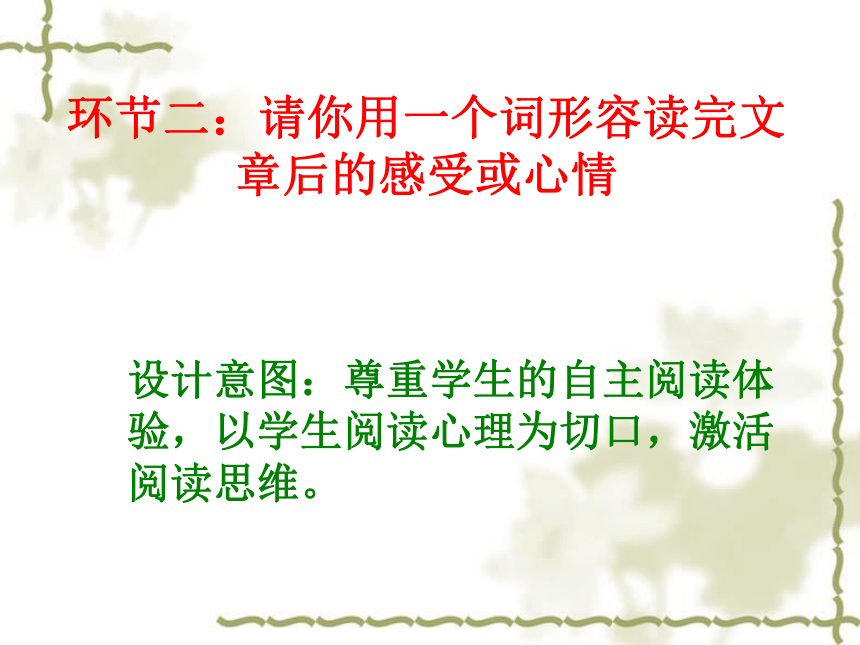 环节二：请你用一个词形容读完文章后的感受或心情

设计意图：尊重学生的自主阅读体验，以学生阅读心理为切口，激活阅读思维。